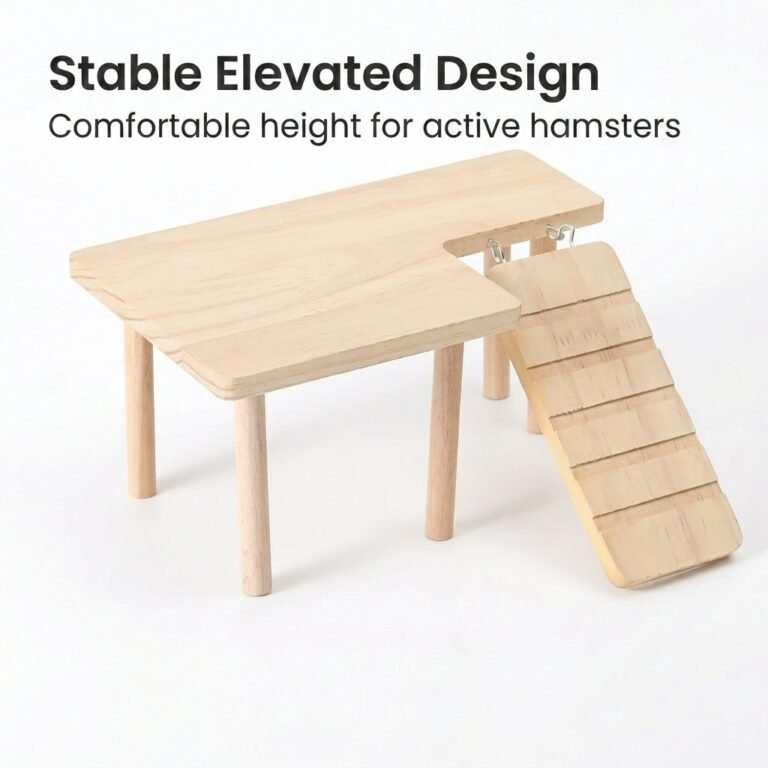 Stable Elevated Design
Comfortable height for active hamsters